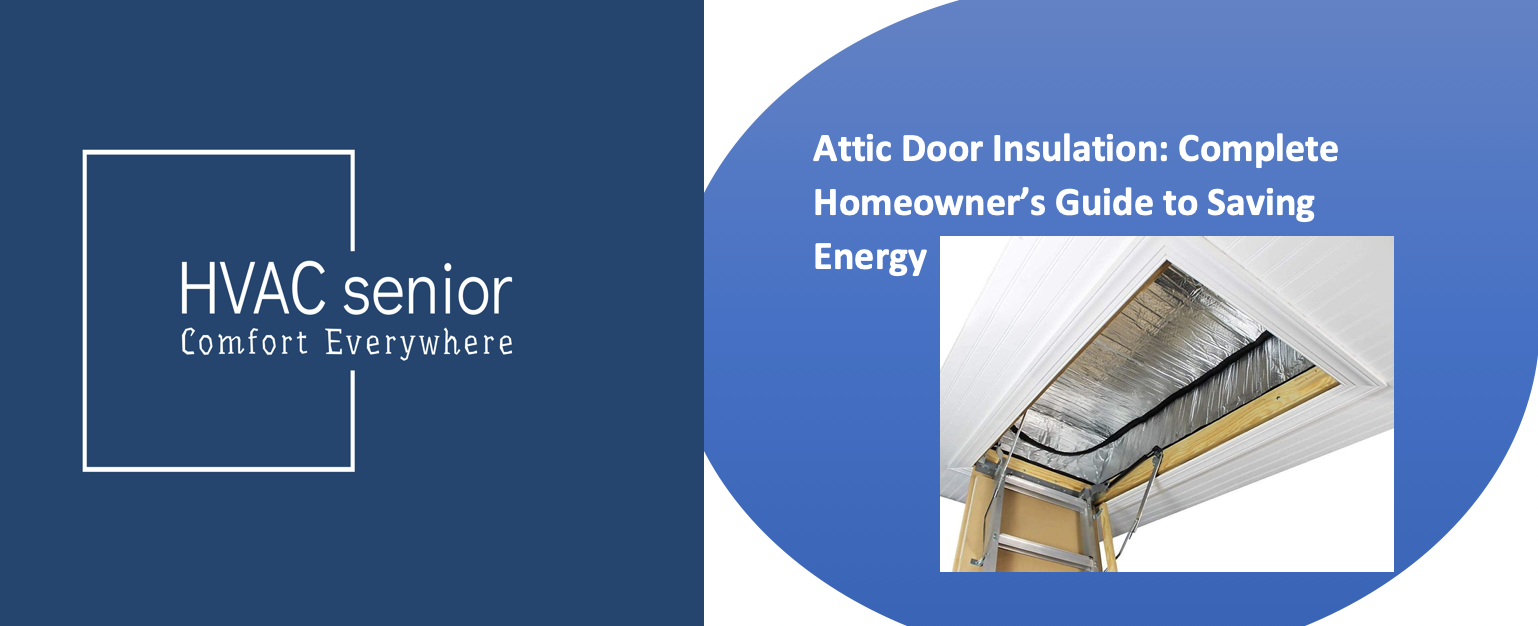 HVAC senior
Comfort Everywhere

Attic Door Insulation: Complete Homeowner's Guide to Saving Energy